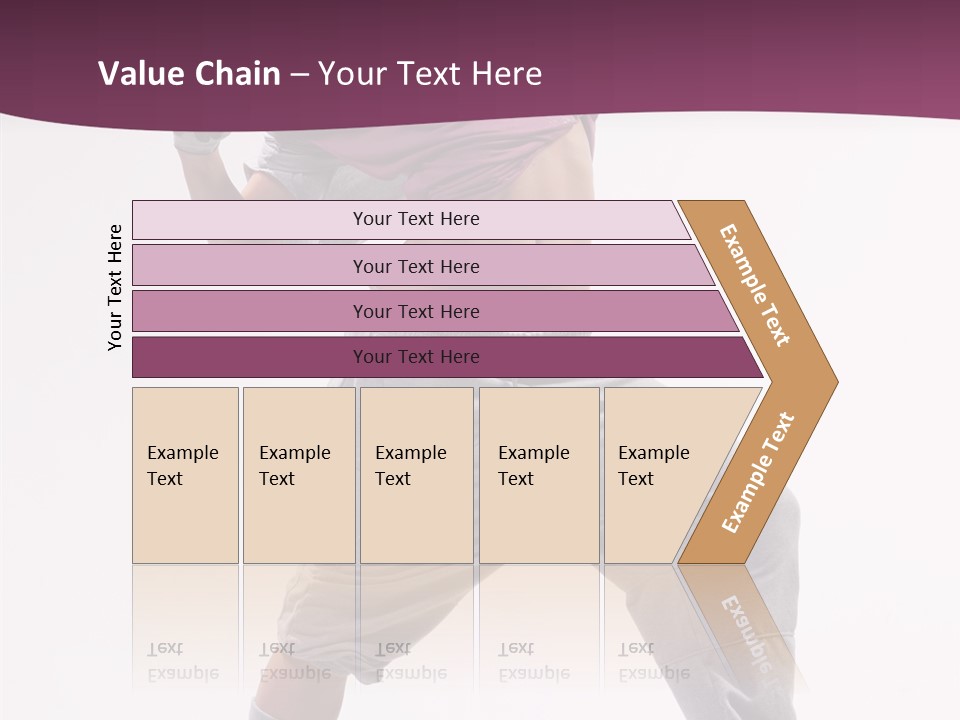 Value Chain – Your Text Here

Your Text Here

Your Text Here

Your Text Here

Your Text Here

Your Text Here

Example Text

Example Text

Example Text

Example Text

Example Text

Example Text

Example Text